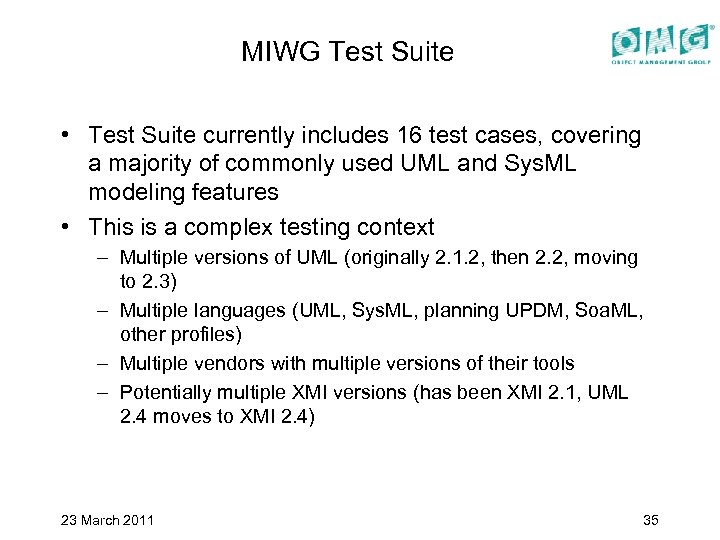 MIWG Test Suite

OMG
OBJECT MANAGEMENT GROUP

• Test Suite currently includes 16 test cases, covering a majority of commonly used UML and SysML modeling features

• This is a complex testing context

– Multiple versions of UML (originally 2.1.2, then 2.2, moving to 2.3)

– Multiple languages (UML, SysML, planning UPDM, SoaML, other profiles)

– Multiple vendors with multiple versions of their tools

– Potentially multiple XMI versions (has been XMI 2.1, UML 2.4 moves to XMI 2.4)

23 March 2011

35